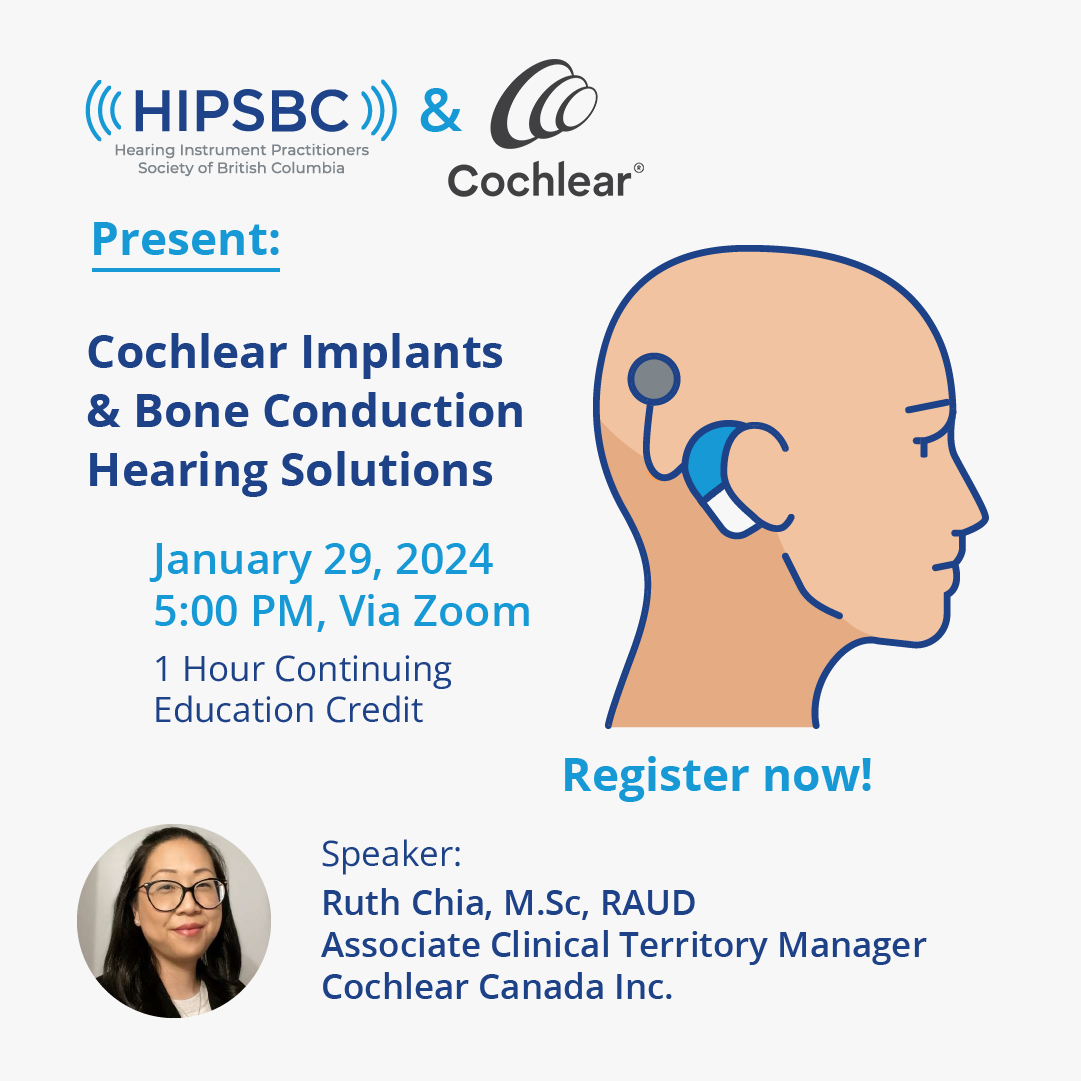 HIPSBC
Hearing Instrument Practitioners Society of British Columbia

&

Cochlear®

Present:

Cochlear Implants & Bone Conduction Hearing Solutions

January 29, 2024
5:00 PM, Via Zoom

1 Hour Continuing Education Credit

Register now!

Speaker:
Ruth Chia, M.Sc, RAUD
Associate Clinical Territory Manager
Cochlear Canada Inc.